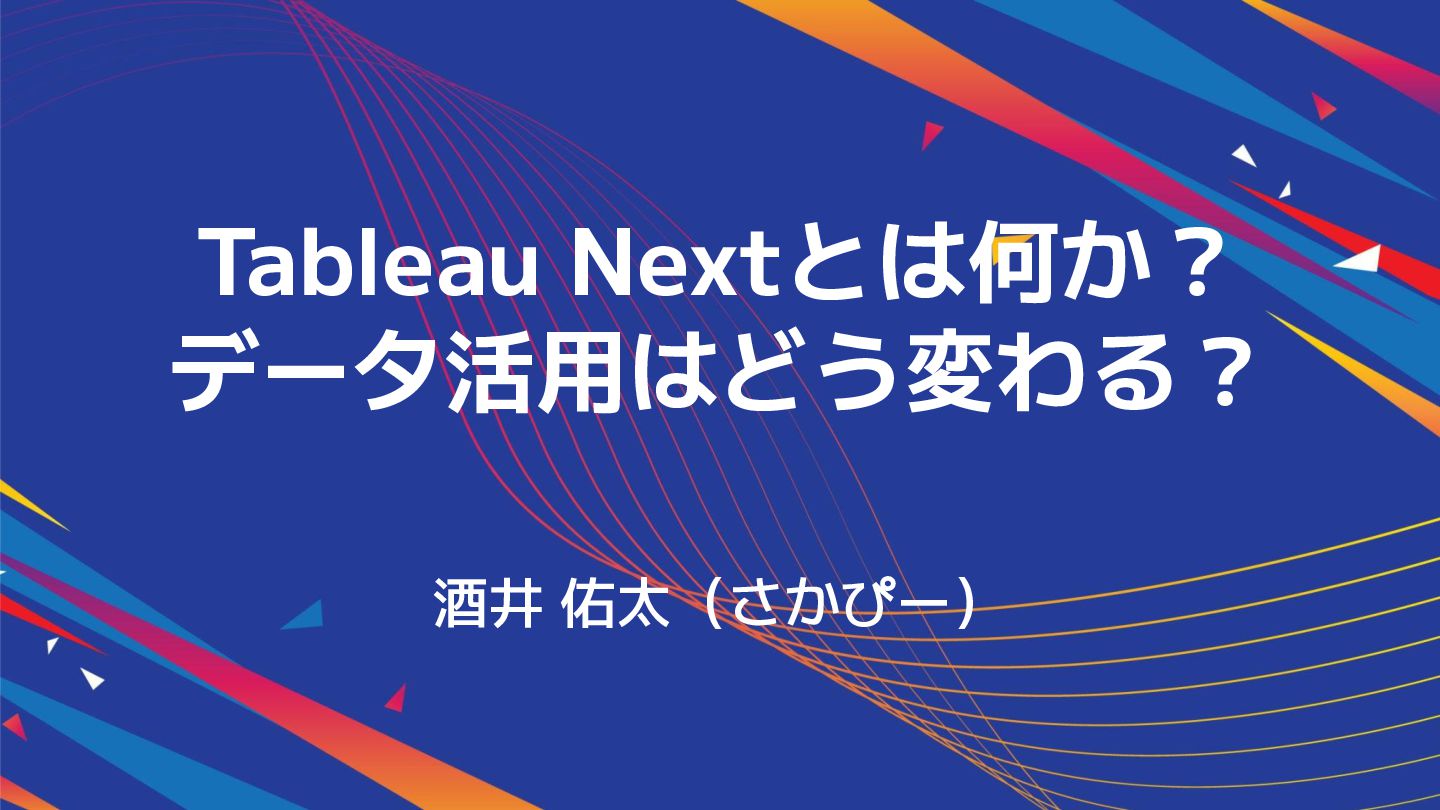 Tableau Nextとは何か？
データ活用はどう変わる？

酒井 佑太（さかぴー）